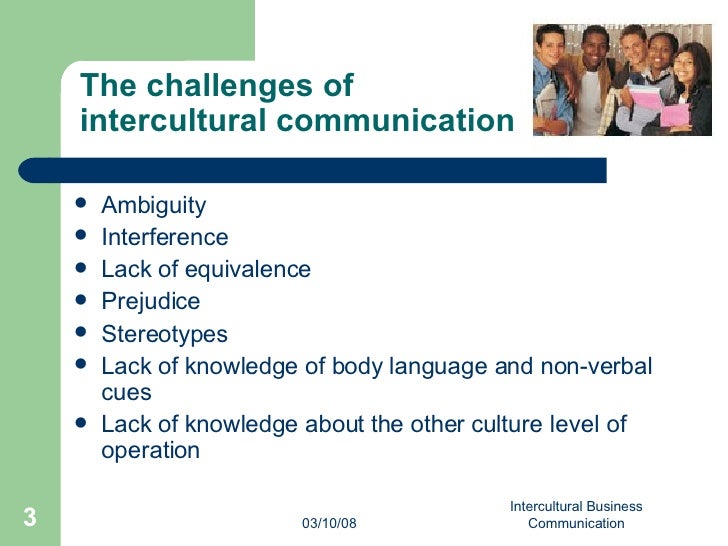 The challenges of intercultural communication

- Ambiguity
- Interference
- Lack of equivalence
- Prejudice
- Stereotypes
- Lack of knowledge of body language and non-verbal cues
- Lack of knowledge about the other culture level of operation

3

03/10/08

Intercultural Business Communication